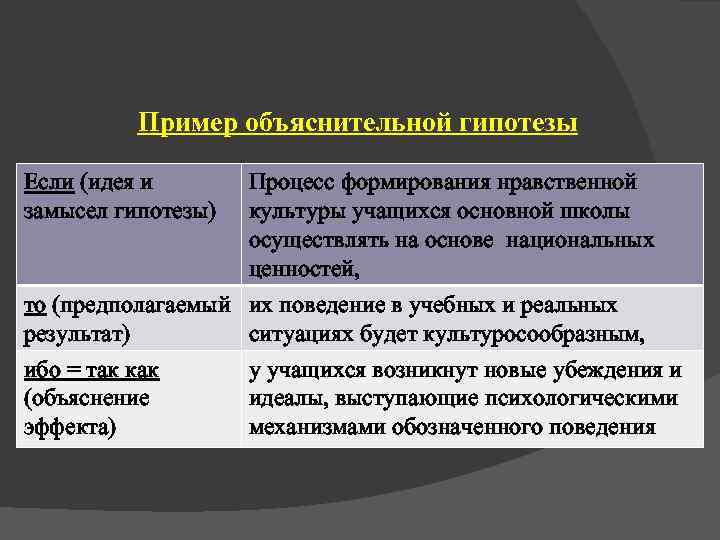 Пример объяснительной гипотезы

| Если (идея и замысел гипотезы) | Процесс формирования нравственной культуры учащихся основной школы осуществлять на основе национальных ценностей, |
|---|---|
| то (предполагаемый результат) | их поведение в учебных и реальных ситуациях будет культуросообразным, |
| ибо = так как (объяснение эффекта) | у учащихся возникнут новые убеждения и идеалы, выступающие психологическими механизмами обозначенного поведения |